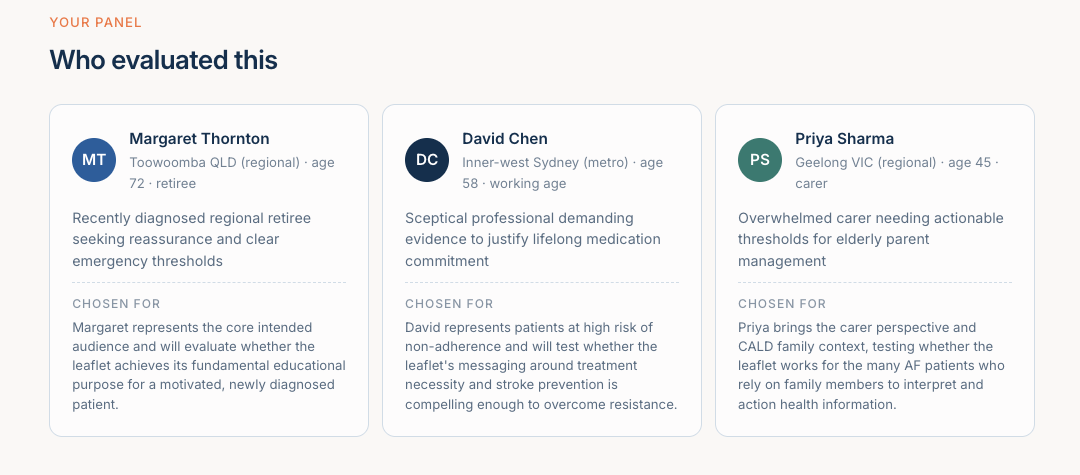 YOUR PANEL

Who evaluated this

MT

Margaret Thornton

Toowoomba QLD (regional) · age 72 · retiree

Recently diagnosed regional retiree seeking reassurance and clear emergency thresholds

CHOSEN FOR

Margaret represents the core intended audience and will evaluate whether the leaflet achieves its fundamental educational purpose for a motivated, newly diagnosed patient.

DC

David Chen

Inner-west Sydney (metro) · age 58 · working age

Sceptical professional demanding evidence to justify lifelong medication commitment

CHOSEN FOR

David represents patients at high risk of non-adherence and will test whether the leaflet's messaging around treatment necessity and stroke prevention is compelling enough to overcome resistance.

PS

Priya Sharma

Geelong VIC (regional) · age 45 · carer

Overwhelmed carer needing actionable thresholds for elderly parent management

CHOSEN FOR

Priya brings the carer perspective and CALD family context, testing whether the leaflet works for the many AF patients who rely on family members to interpret and action health information.